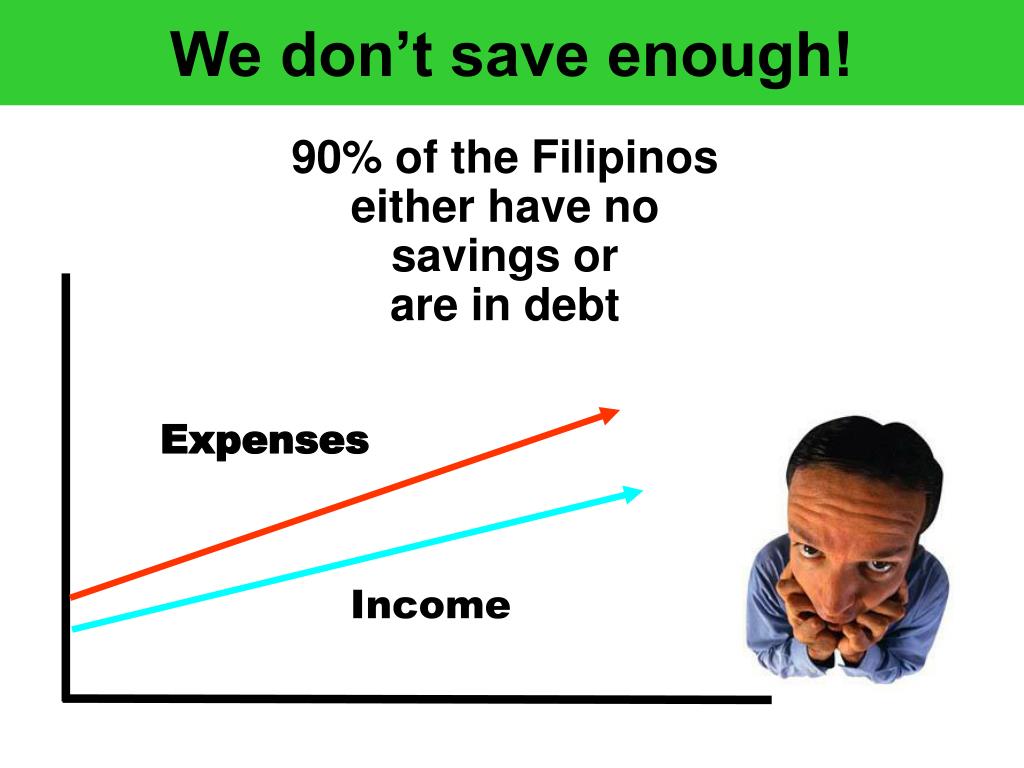 We don’t save enough!

90% of the Filipinos either have no savings or are in debt

Expenses

Income